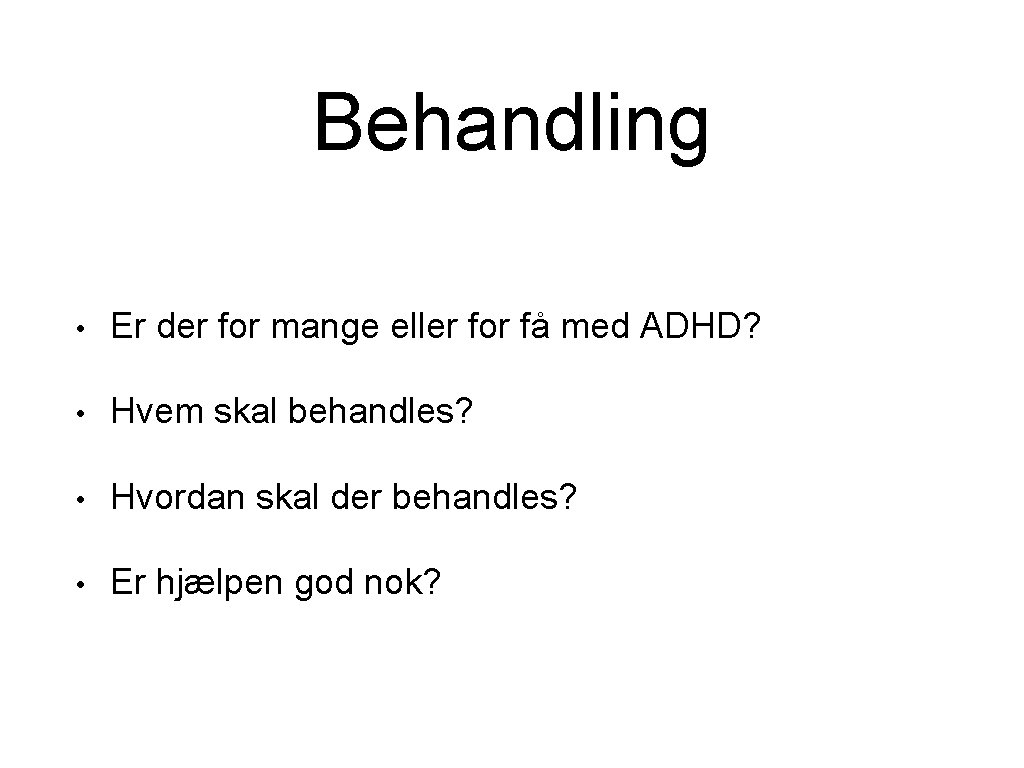 Behandling

• Er der for mange eller for få med ADHD?

• Hvem skal behandles?

• Hvordan skal der behandles?

• Er hjælpen god nok?